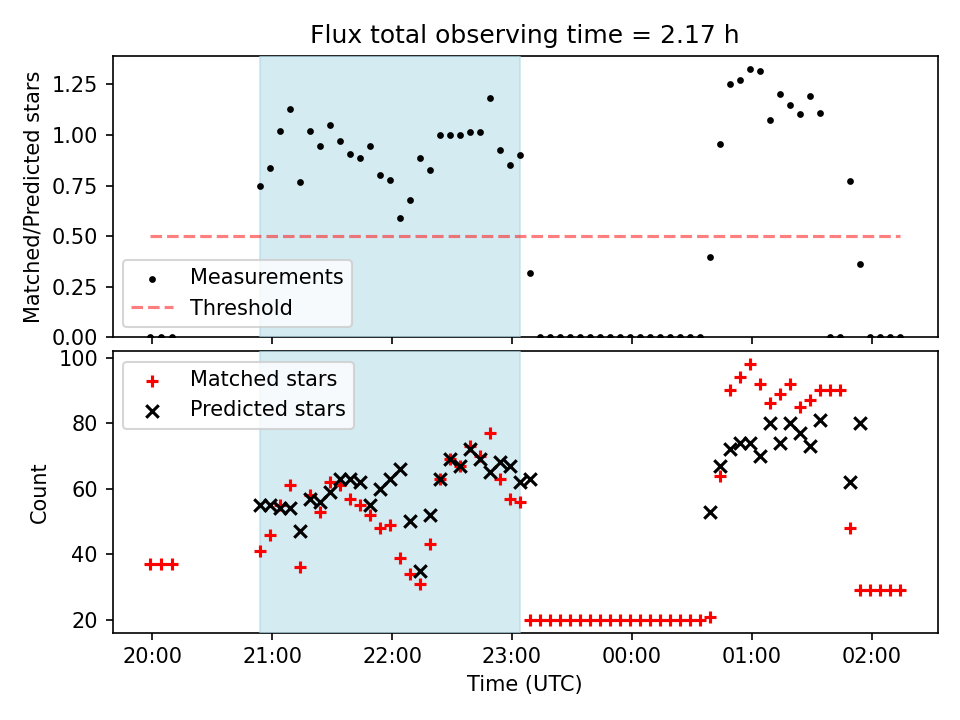 Flux total observing time = 2.17 h

Matched/Predicted stars

1.25
1.00
0.75
0.50
0.25
0.00

Measurements
Threshold

Count

100
80
60
40
20

Matched stars
Predicted stars

20:00
21:00
22:00
23:00
00:00
01:00
02:00

Time (UTC)